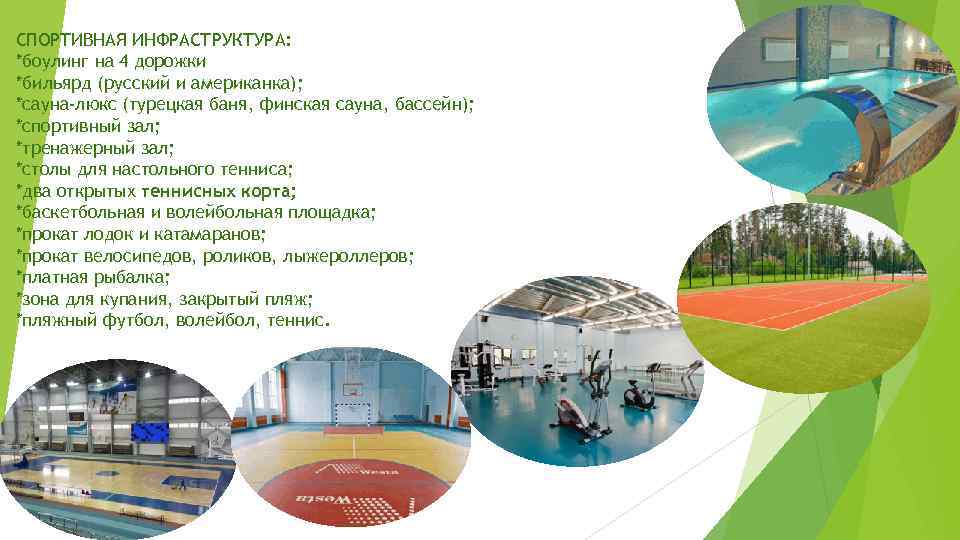 СПОРТИВНАЯ ИНФРАСТРУКТУРА:
*боулинг на 4 дорожки
*бильярд (русский и американка);
*сауна-люкс (турецкая баня, финская сауна, бассейн);
*спортивный зал;
*тренажерный зал;
*столы для настольного тенниса;
*два открытых теннисных корта;
*баскетбольная и волейбольная площадка;
*прокат лодок и катамаранов;
*прокат велосипедов, роликов, лыжероллеров;
*платная рыбалка;
*зона для купания, закрытый пляж;
*пляжный футбол, волейбол, теннис.

Westa
Westa